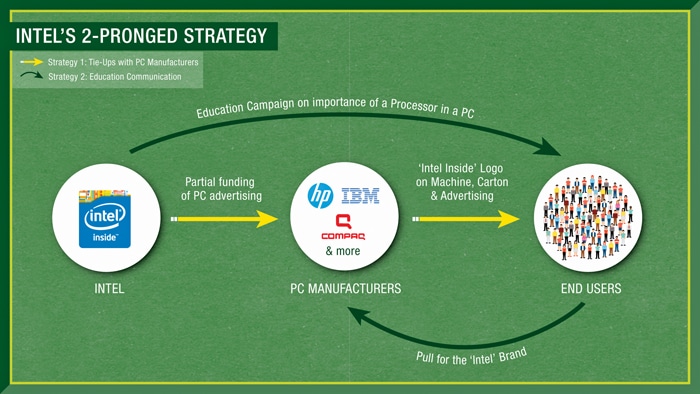 INTEL'S 2-PRONGED STRATEGY

Strategy 1: Tie-Ups with PC Manufacturers
Strategy 2: Education Communication

Education Campaign on importance of a Processor in a PC

intel
inside

Partial funding of PC advertising

hp IBM
COMPAQ
& more

'Intel Inside' Logo on Machine, Carton & Advertising

INTEL

PC MANUFACTURERS

END USERS

Pull for the 'Intel' Brand